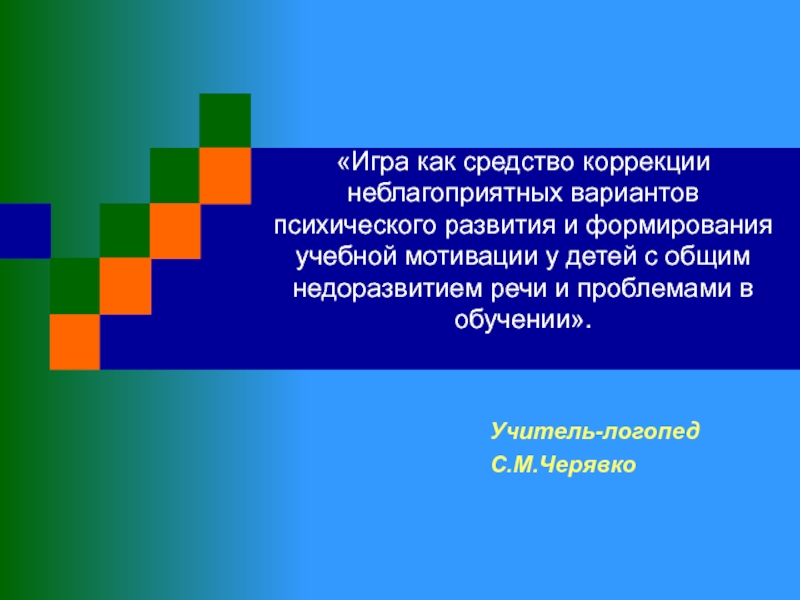 «Игра как средство коррекции неблагоприятных вариантов психического развития и формирования учебной мотивации у детей с общим недоразвитием речи и проблемами в обучении».

Учитель-логопед
С.М.Черявко